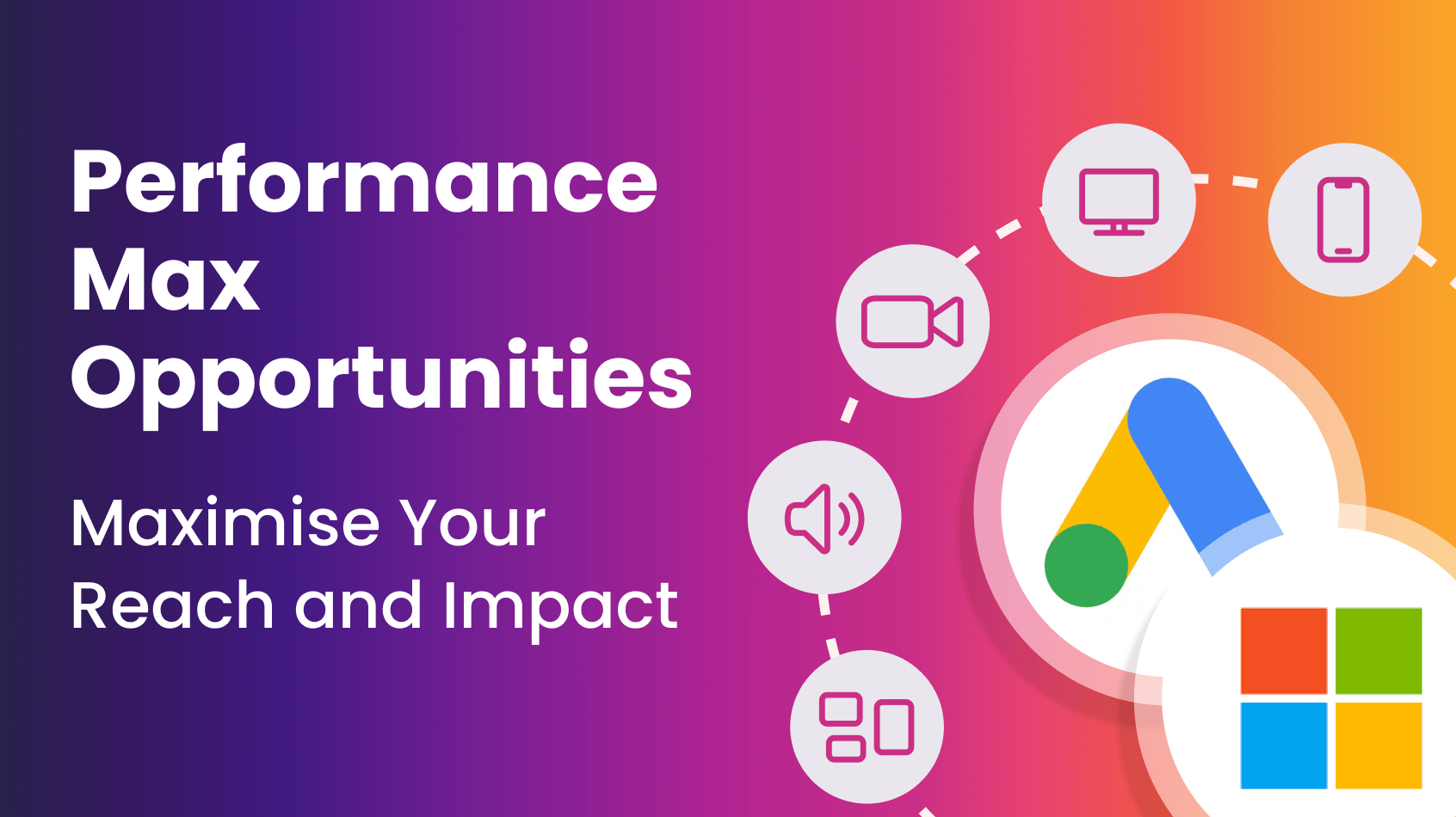 Performance Max Opportunities

Maximise Your Reach and Impact